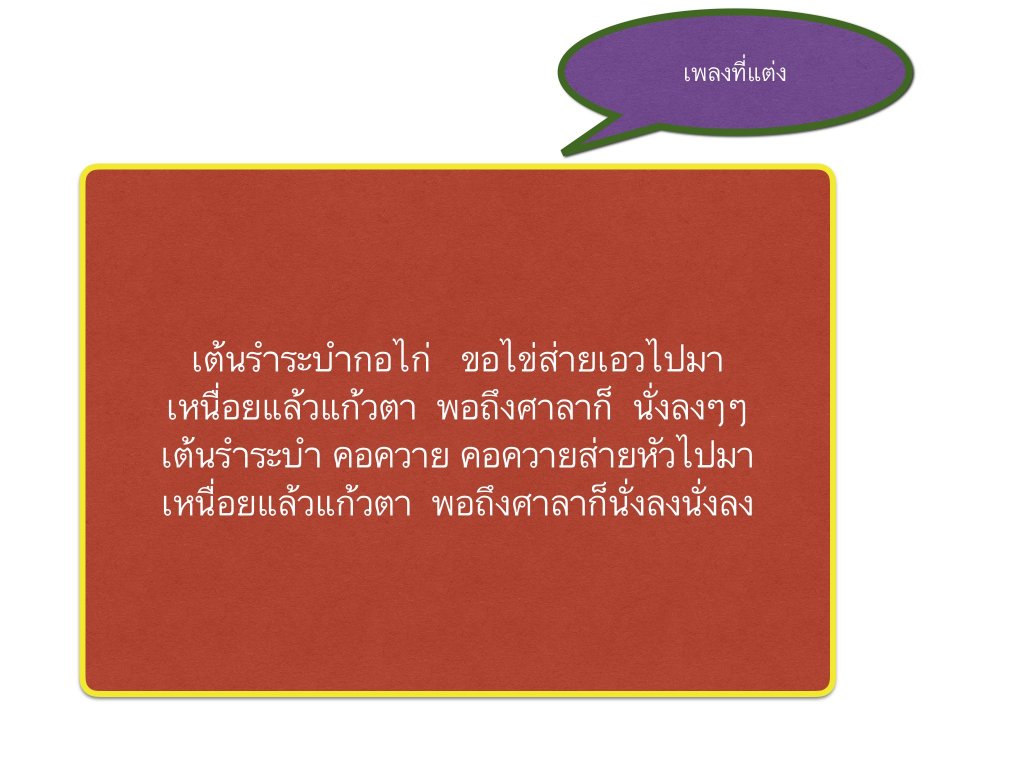 เพลงที่แต่ง

เต้นรำระบำกอไก่ ขอไข่ส่ายเอวไปมา
เหนื่อยแล้วแก้วตา พอถึงศาลาก็ นั่งลงๆๆ
เต้นรำระบำ คอควาย คอควายส่ายหัวไปมา
เหนื่อยแล้วแก้วตา พอถึงศาลาก็นั่งลงนั่งลง